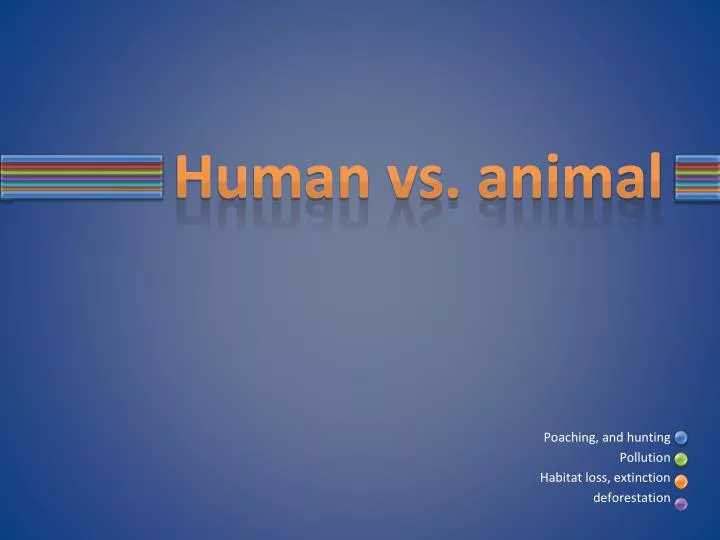 Human vs. animal

Poaching, and hunting
Pollution
Habitat loss, extinction
deforestation